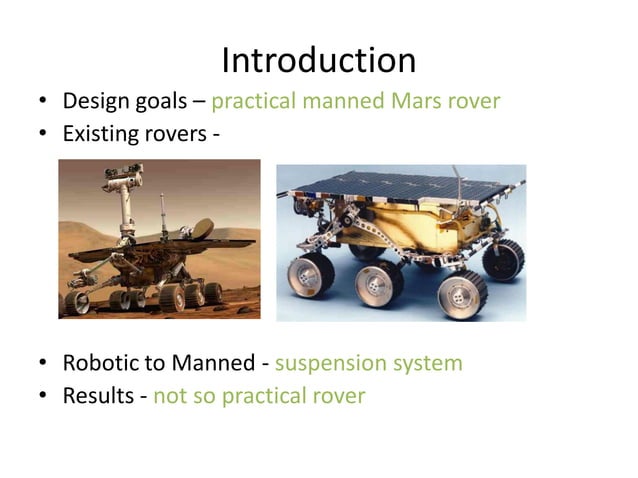 Introduction

• Design goals – practical manned Mars rover
• Existing rovers -

• Robotic to Manned - suspension system
• Results - not so practical rover